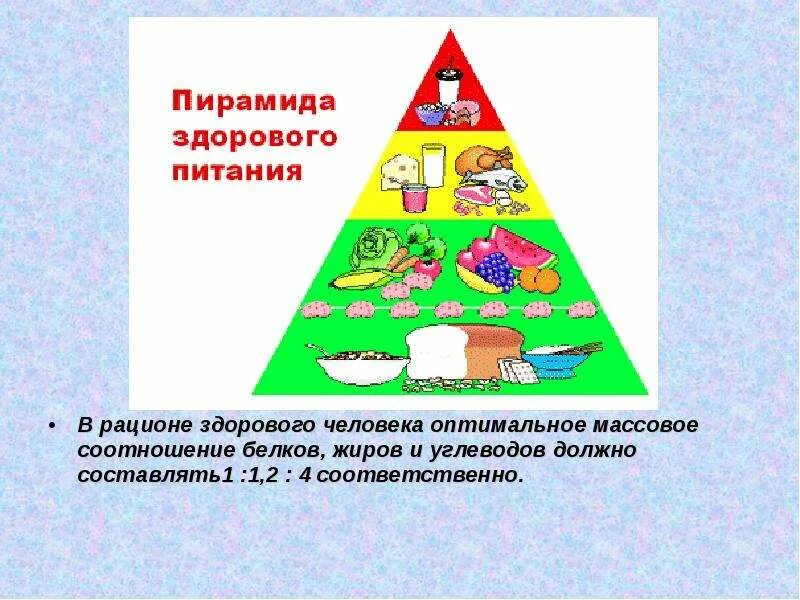 Пирамида здорового питания

• В рационе здорового человека оптимальное массовое соотношение белков, жиров и углеводов должно составлять1 :1,2 : 4 соответственно.